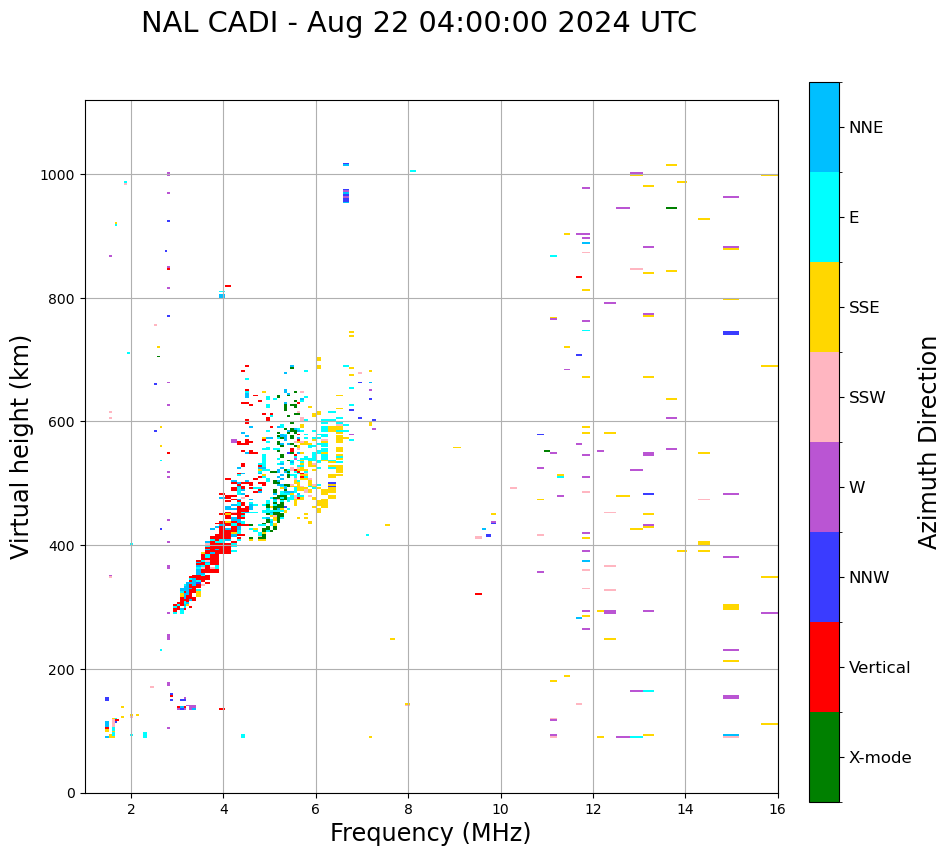 NAL CADI - Aug 22 04:00:00 2024 UTC

Virtual height (km)

1000
800
600
400
200
0

2
4
6
8
10
12
14
16

Frequency (MHz)

NNE
E
SSE
SSW
W
NNW
Vertical
X-mode

Azimuth Direction